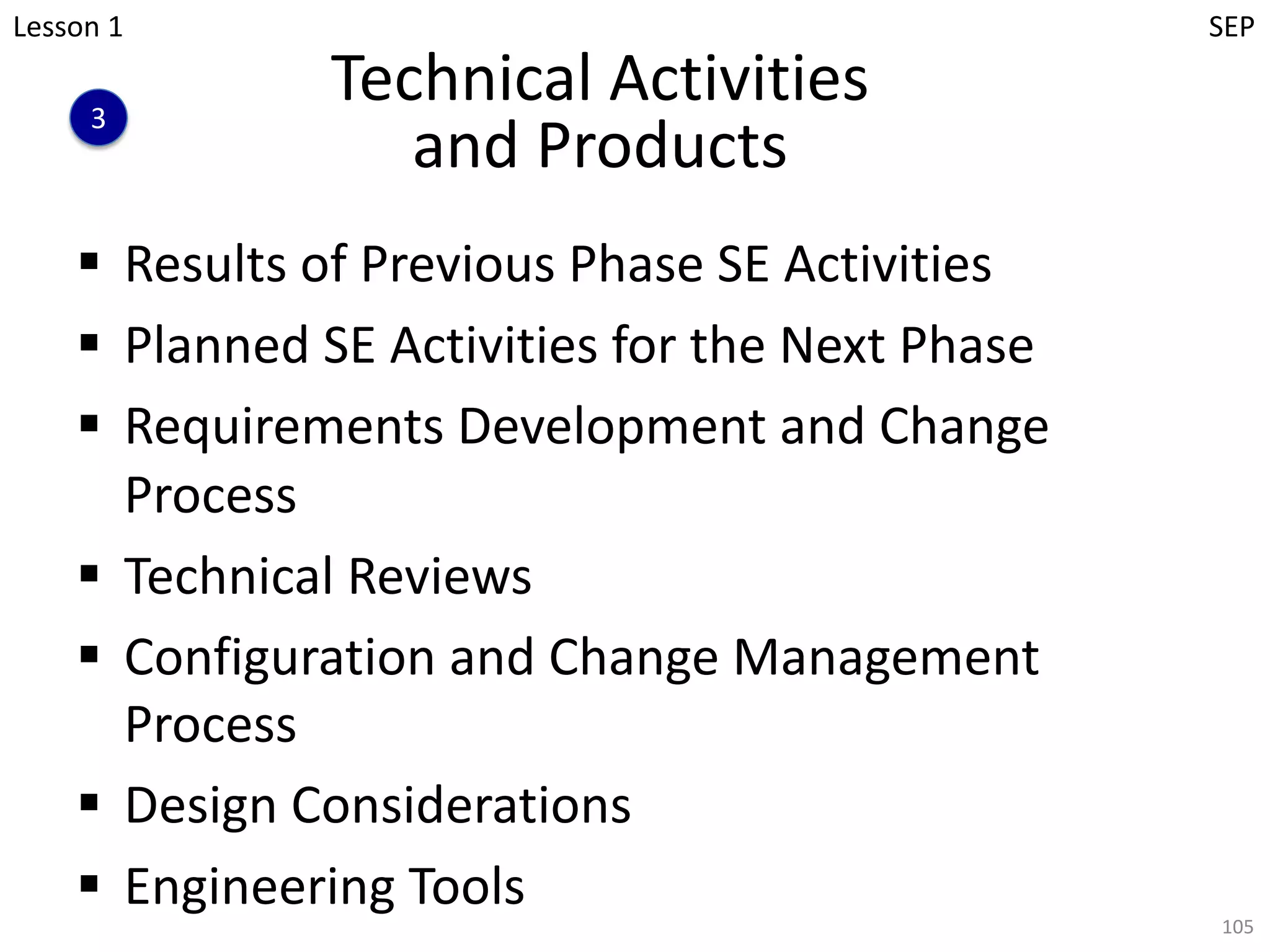 Lesson 1

SEP

3

Technical Activities and Products

▪ Results of Previous Phase SE Activities
▪ Planned SE Activities for the Next Phase
▪ Requirements Development and Change Process
▪ Technical Reviews
▪ Configuration and Change Management Process
▪ Design Considerations
▪ Engineering Tools

105